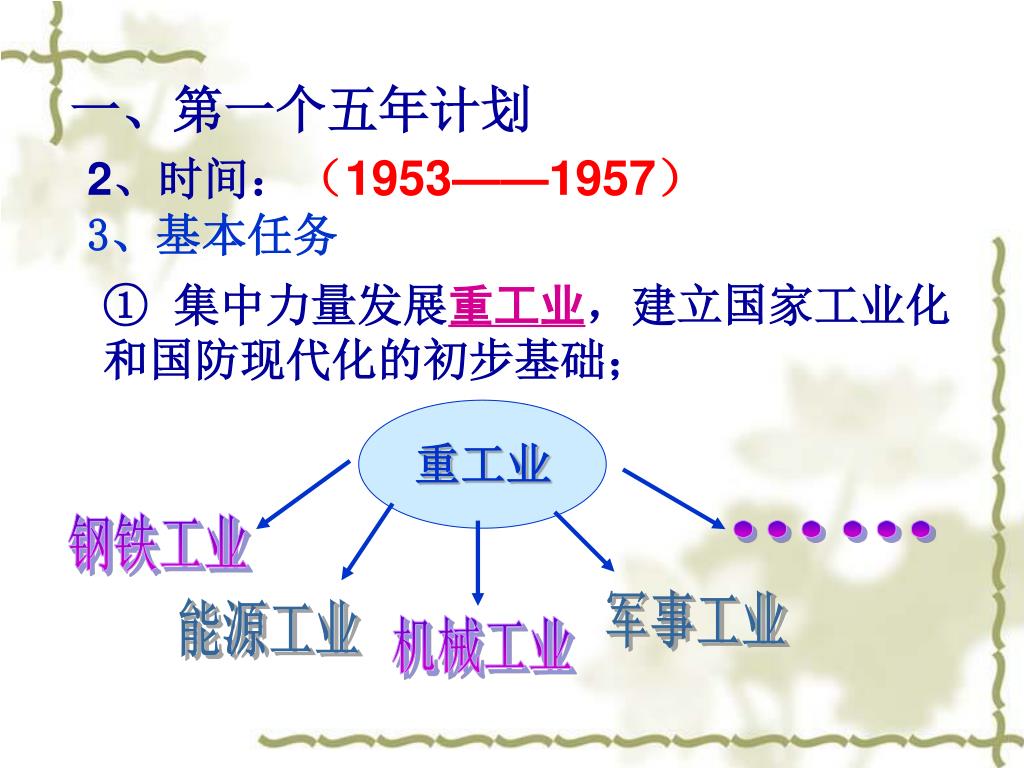 一、第一个五年计划

2、时间：（1953——1957）

3、基本任务

① 集中力量发展重工业，建立国家工业化和国防现代化的初步基础；

重工业

钢铁工业

能源工业

机械工业

军事工业

……